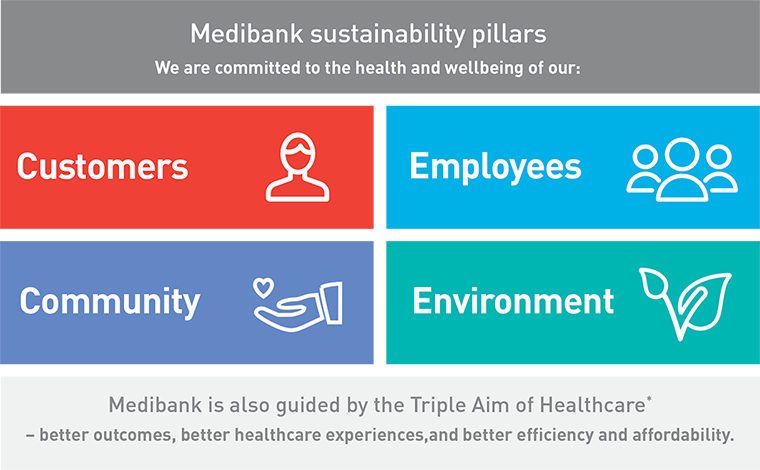 Medibank sustainability pillars

We are committed to the health and wellbeing of our:

Customers

Employees

Community

Environment

Medibank is also guided by the Triple Aim of Healthcare*

– better outcomes, better healthcare experiences,and better efficiency and affordability.